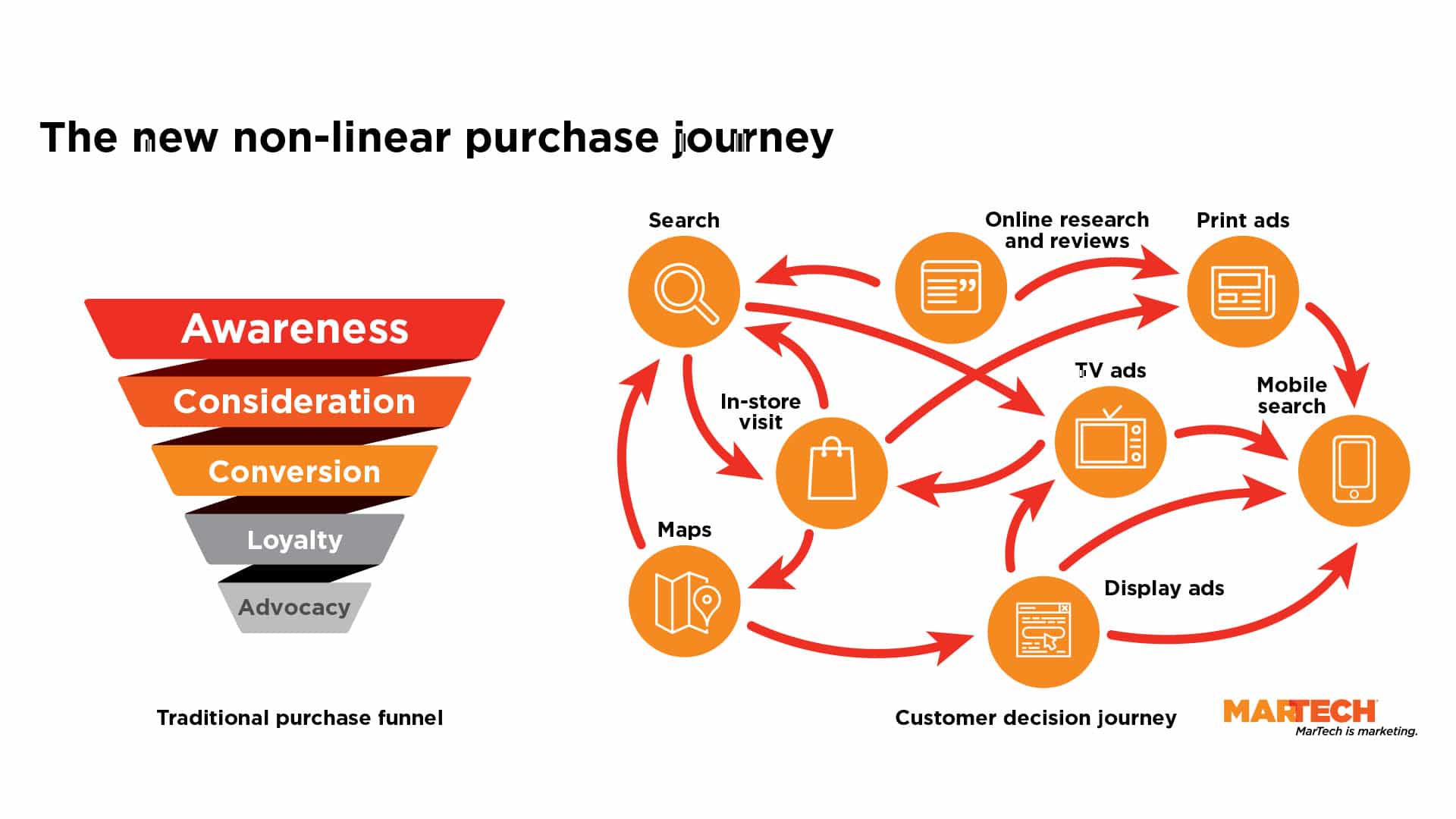 The new non-linear purchase journey

Awareness
Consideration
Conversion
Loyalty
Advocacy

Traditional purchase funnel

Search
Online research and reviews
Print ads
In-store visit
TV ads
Mobile search
Maps
Display ads

Customer decision journey

MARTECH
MarTech is marketing.